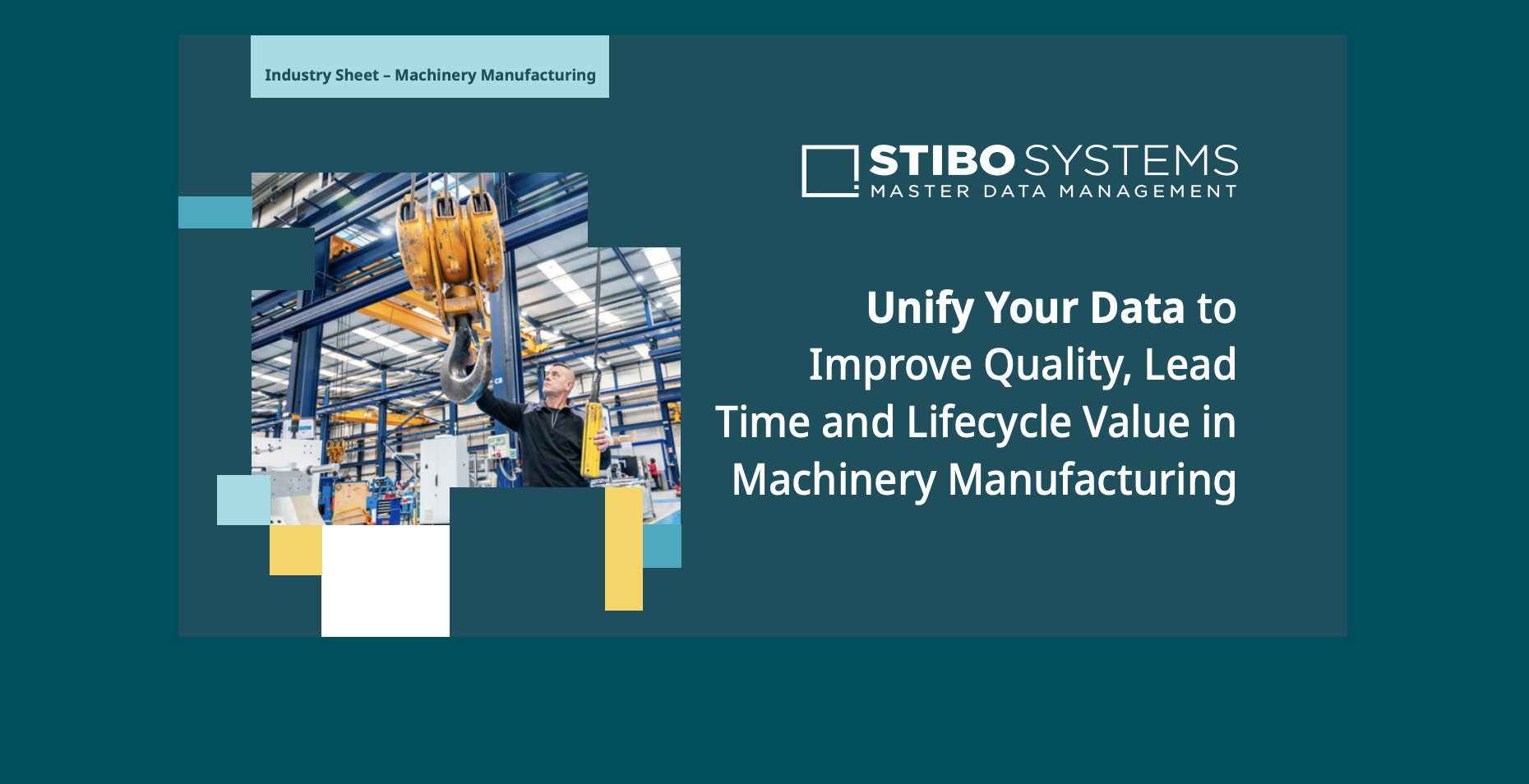 Industry Sheet – Machinery Manufacturing

STIBO SYSTEMS
MASTER DATA MANAGEMENT

Unify Your Data to Improve Quality, Lead Time and Lifecycle Value in Machinery Manufacturing